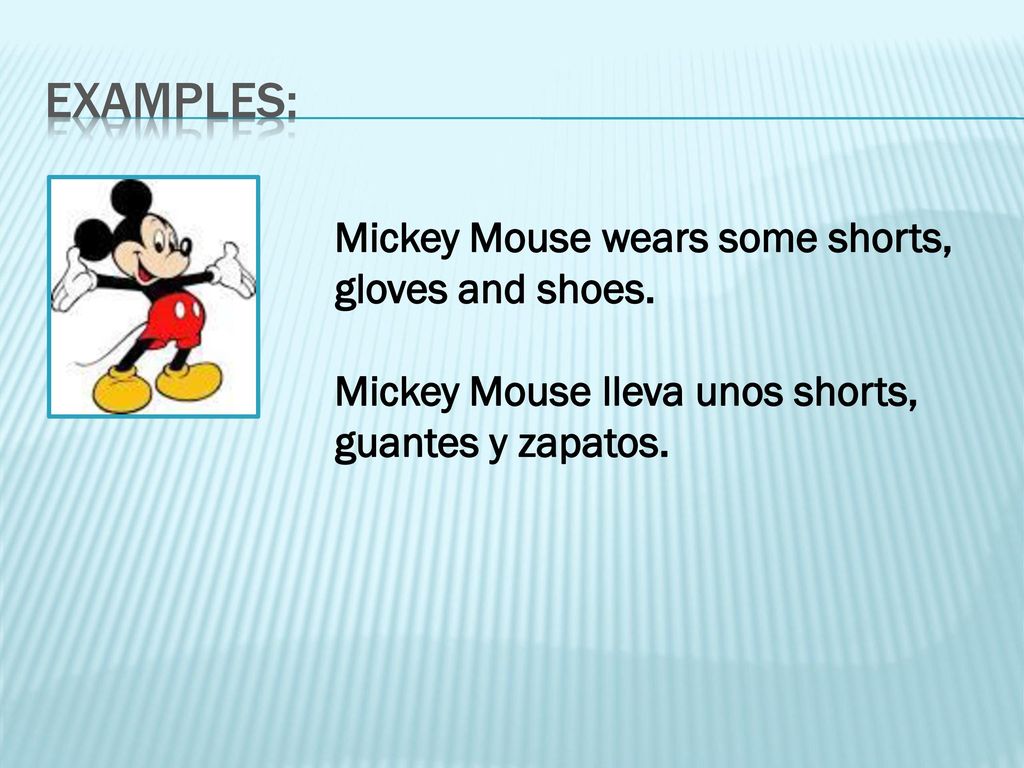 EXAMPLES:

Mickey Mouse wears some shorts, gloves and shoes.

Mickey Mouse lleva unos shorts, guantes y zapatos.